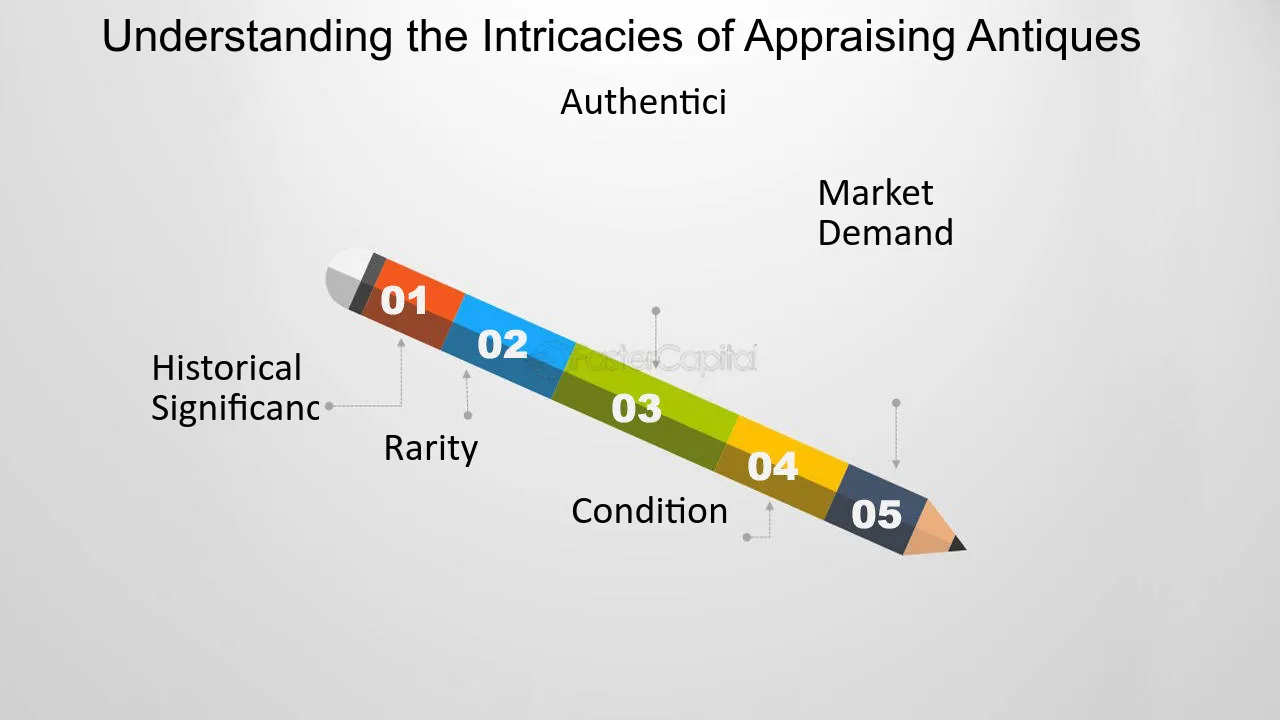 Understanding the Intricacies of Appraising Antiques

Authentici

Market Demand

01

02

03

04

05

FasterCapital

Historical Significanc

Rarity

Condition